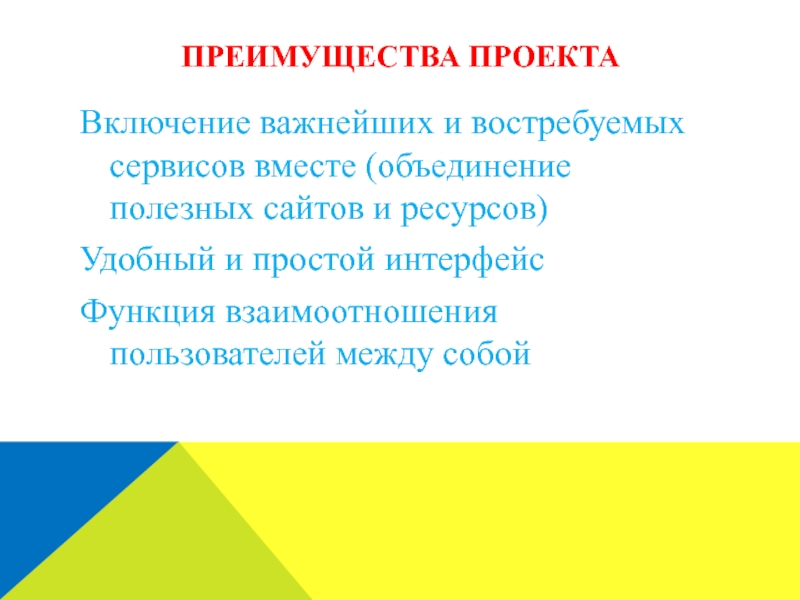 ПРЕИМУЩЕСТВА ПРОЕКТА

Включение важнейших и востребуемых сервисов вместе (объединение полезных сайтов и ресурсов)

Удобный и простой интерфейс

Функция взаимоотношения пользователей между собой